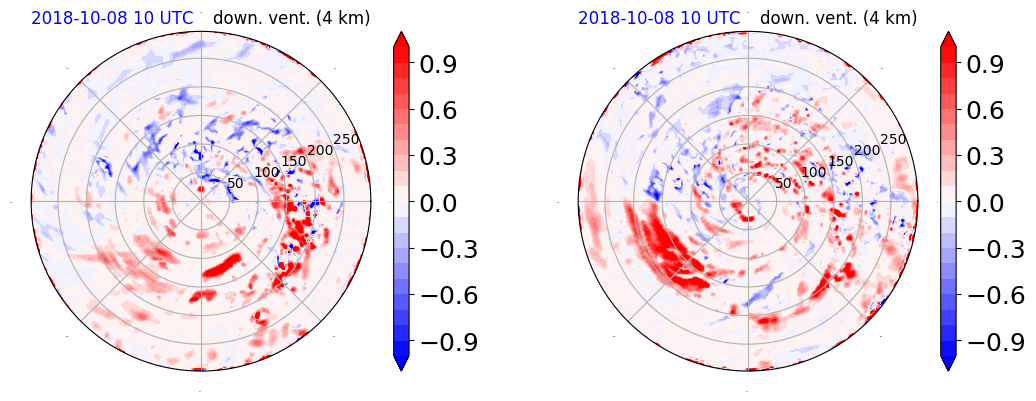 2018-10-08 10 UTC down. vent. (4 km)

50
100
150
200
250

0.9
0.6
0.3
0.0
−0.3
−0.6
−0.9

2018-10-08 10 UTC down. vent. (4 km)

50
100
150
200
250

0.9
0.6
0.3
0.0
−0.3
−0.6
−0.9